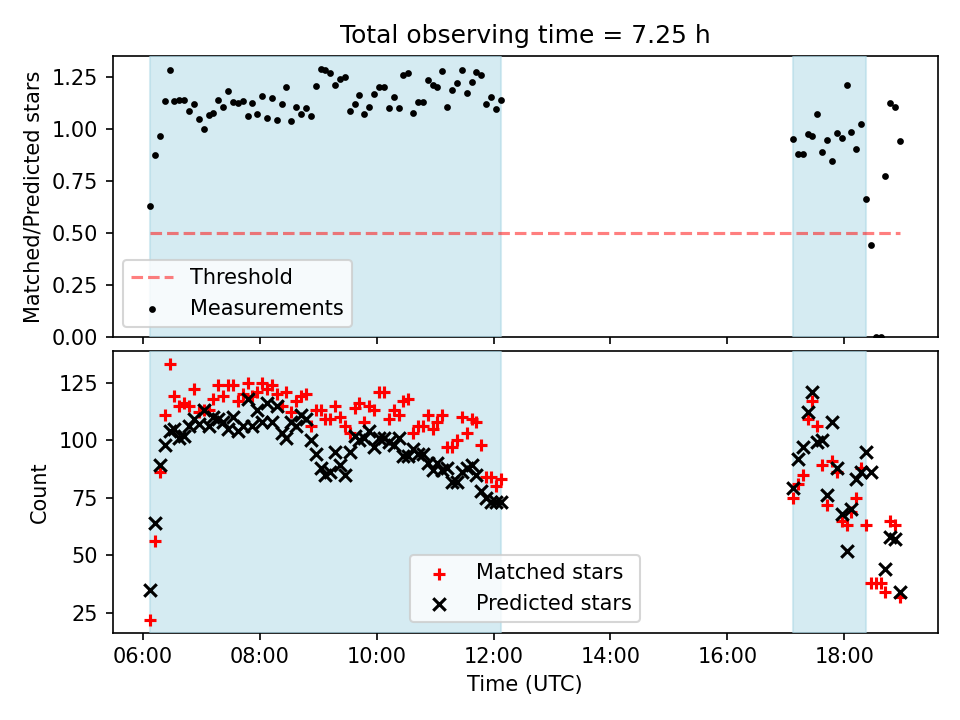 Total observing time = 7.25 h

Matched/Predicted stars

1.25
1.00
0.75
0.50
0.25
0.00

Threshold
Measurements

Count

125
100
75
50
25

Matched stars
Predicted stars

06:00 08:00 10:00 12:00 14:00 16:00 18:00

Time (UTC)